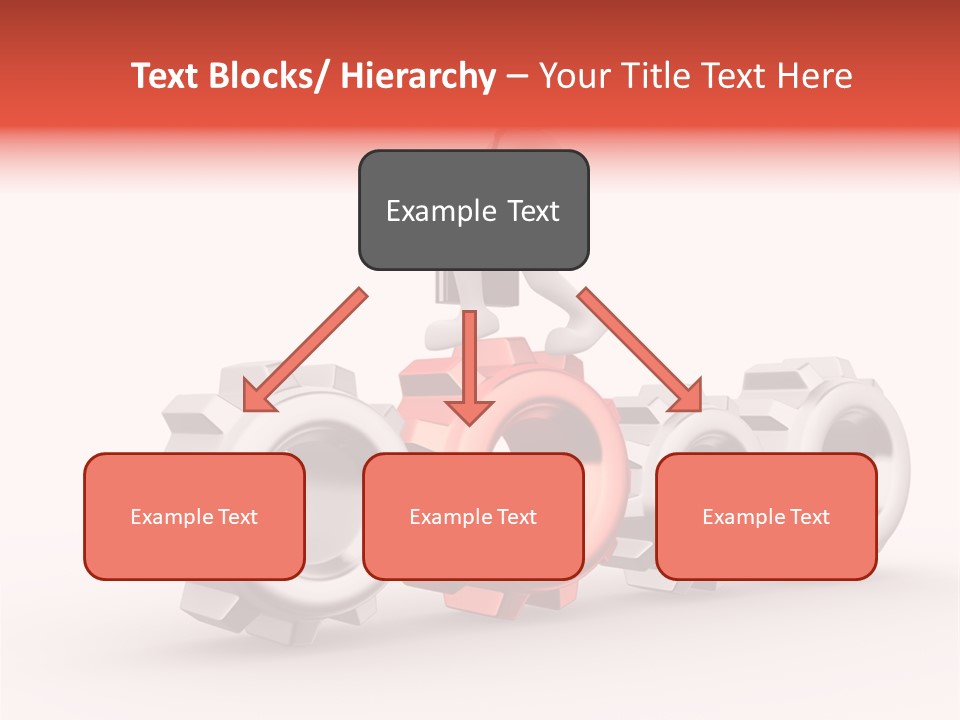 Text Blocks/ Hierarchy – Your Title Text Here

Example Text

Example Text

Example Text

Example Text